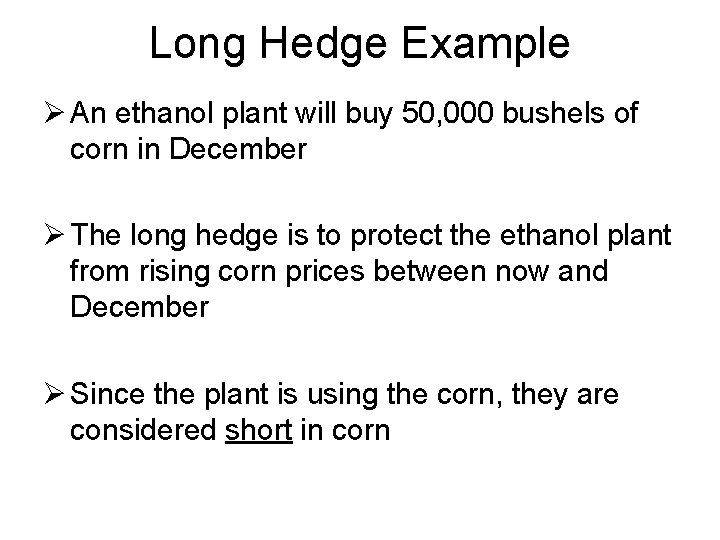 Long Hedge Example

➢ An ethanol plant will buy 50,000 bushels of corn in December

➢ The long hedge is to protect the ethanol plant from rising corn prices between now and December

➢ Since the plant is using the corn, they are considered short in corn